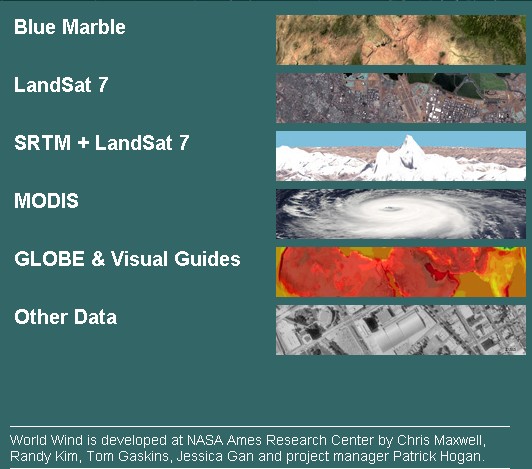 Blue Marble

LandSat 7

SRTM + LandSat 7

MODIS

GLOBE & Visual Guides

Other Data

World Wind is developed at NASA Ames Research Center by Chris Maxwell, Randy Kim, Tom Gaskins, Jessica Gan and project manager Patrick Hogan.